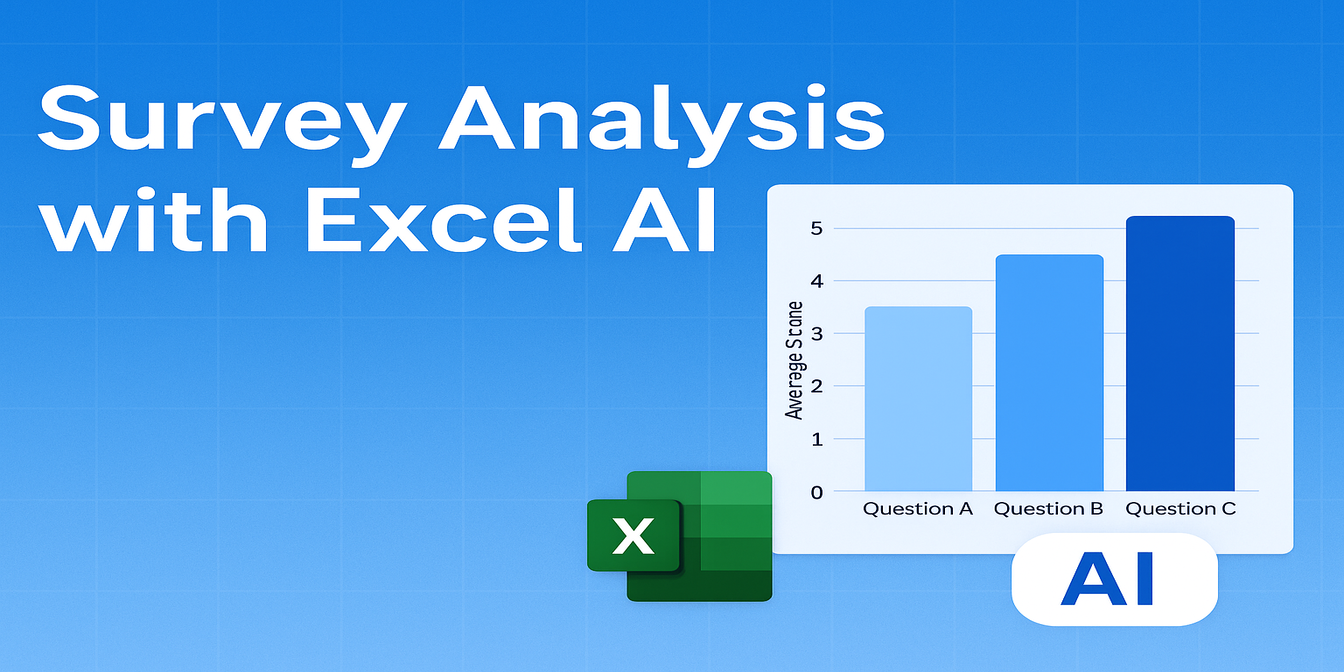 Survey Analysis with Excel AI

5
4
3
2
1
0
Average Scone
Question A
Question B
Question C

X

AI